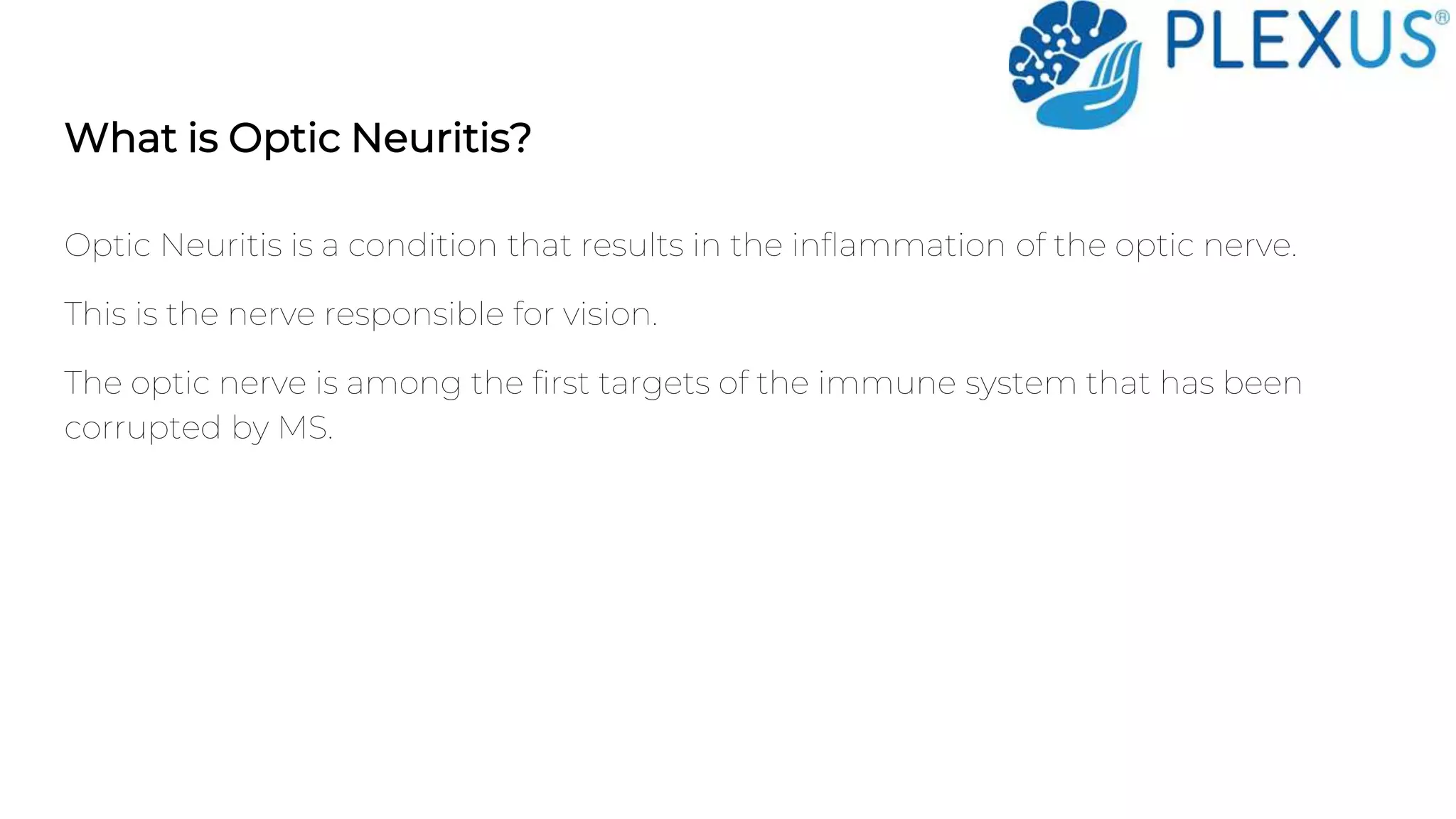 PLEXUS®

What is Optic Neuritis?

Optic Neuritis is a condition that results in the inflammation of the optic nerve.

This is the nerve responsible for vision.

The optic nerve is among the first targets of the immune system that has been corrupted by MS.